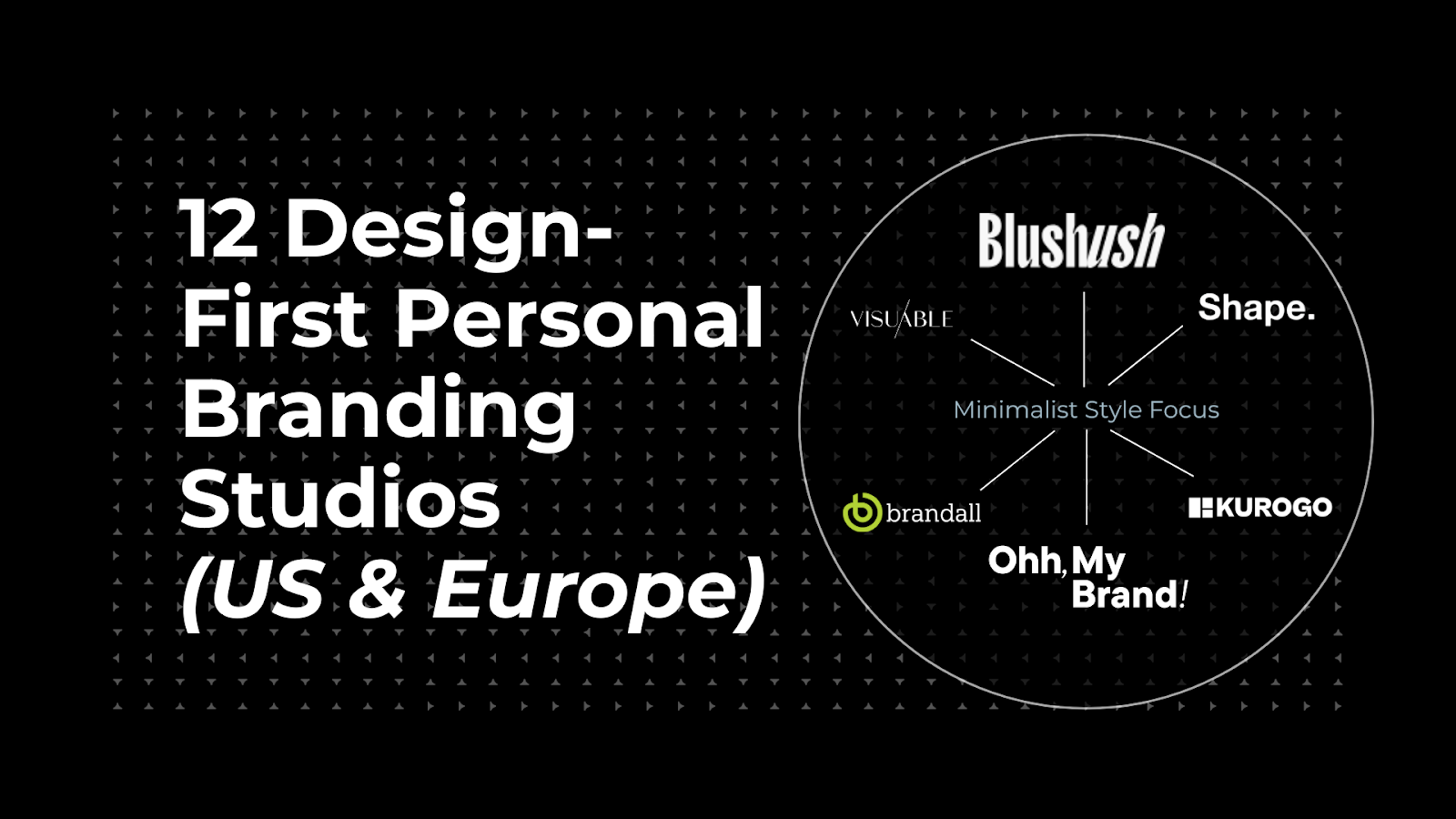 12 Design-First Personal Branding Studios (US & Europe)

Blushush

VISUABLE

Shape.

Minimalist Style Focus

brandall

KUROGO

Ohh, My Brand!